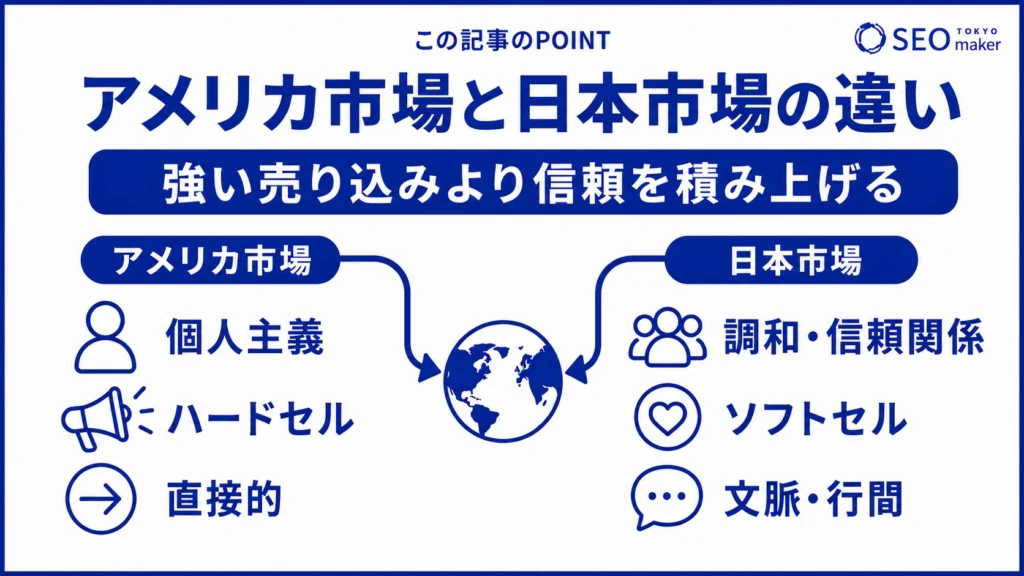 この記事のPOINT

SEO TOKYO maker

アメリカ市場と日本市場の違い

強い売り込みより信頼を積み上げる

アメリカ市場

個人主義

ハードセル

直接的

日本市場

調和・信頼関係

ソフトセル

文脈・行間